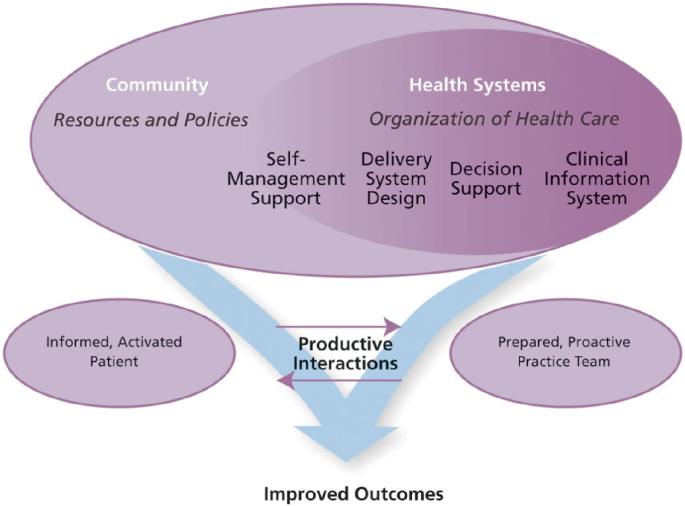 Community

Resources and Policies

Health Systems

Organization of Health Care

Self-Management Support

Delivery System Design

Decision Support

Clinical Information System

Informed, Activated Patient

Productive Interactions

Prepared, Proactive Practice Team

Improved Outcomes